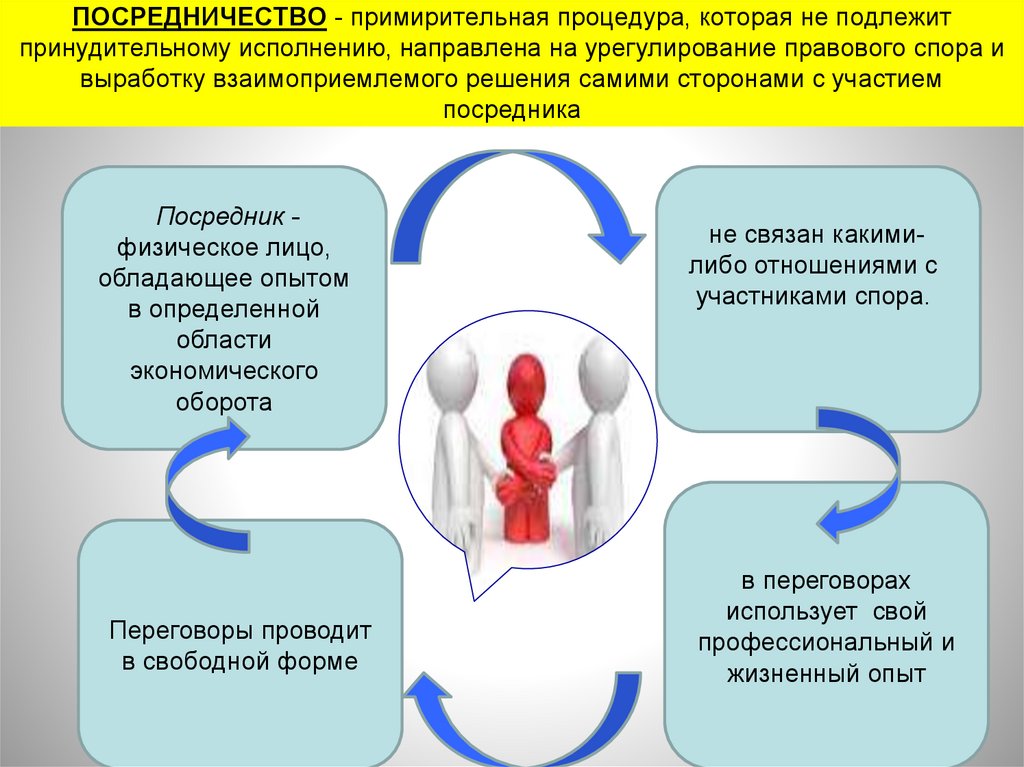 ПОСРЕДНИЧЕСТВО - примирительная процедура, которая не подлежит принудительному исполнению, направлена на урегулирование правового спора и выработку взаимоприемлемого решения самими сторонами с участием посредника

Посредник - физическое лицо, обладающее опытом в определенной области экономического оборота

не связан какими-либо отношениями с участниками спора.

в переговорах использует свой профессиональный и жизненный опыт

Переговоры проводит в свободной форме